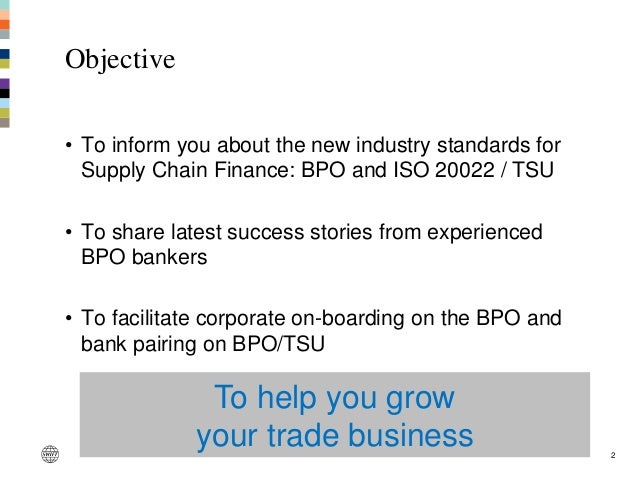 Objective

• To inform you about the new industry standards for Supply Chain Finance: BPO and ISO 20022 / TSU

• To share latest success stories from experienced BPO bankers

• To facilitate corporate on-boarding on the BPO and bank pairing on BPO/TSU

To help you grow
your trade business

SWIFT

2